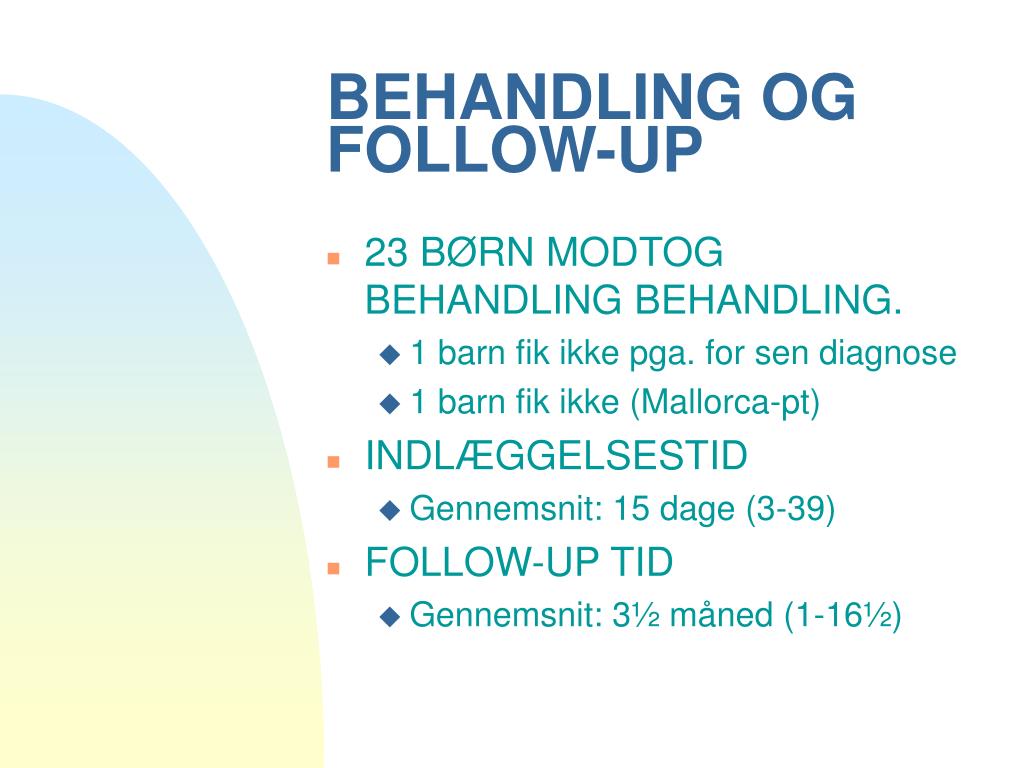 BEHANDLING OG FOLLOW-UP

- 23 BØRN MODTOG BEHANDLING BEHANDLING.
  - 1 barn fik ikke pga. for sen diagnose
  - 1 barn fik ikke (Mallorca-pt)
- INDLÆGGELSESTID
  - Gennemsnit: 15 dage (3-39)
- FOLLOW-UP TID
  - Gennemsnit: 3½ måned (1-16½)